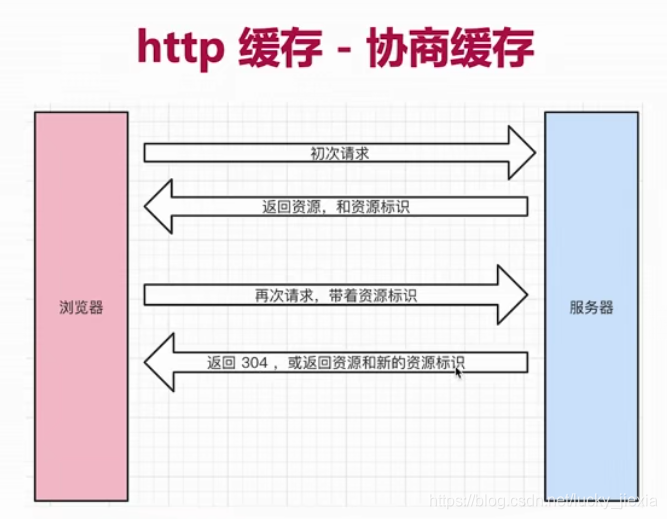 http 缓存 - 协商缓存

浏览器

初次请求

返回资源，和资源标识

再次请求，带着资源标识

返回 304 ，或返回资源和新的资源标识

服务器

https://blog.csdn.net/lucky_jiexia